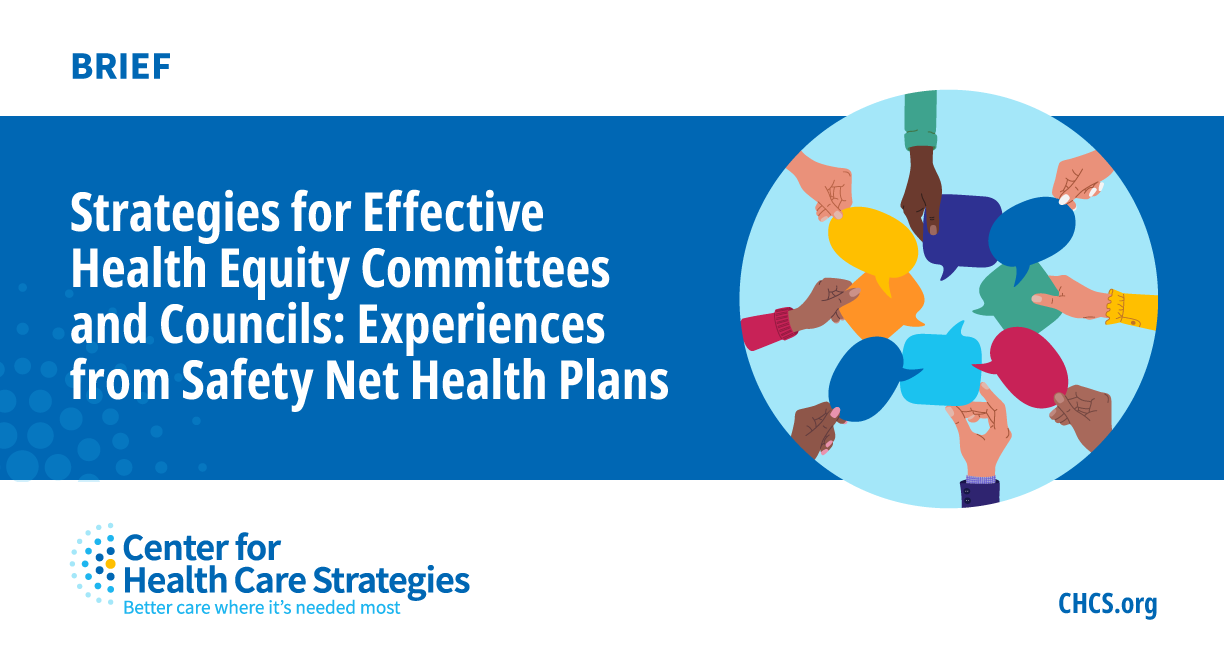 BRIEF

Strategies for Effective Health Equity Committees and Councils: Experiences from Safety Net Health Plans

Center for Health Care Strategies
Better care where it's needed most

CHCS.org